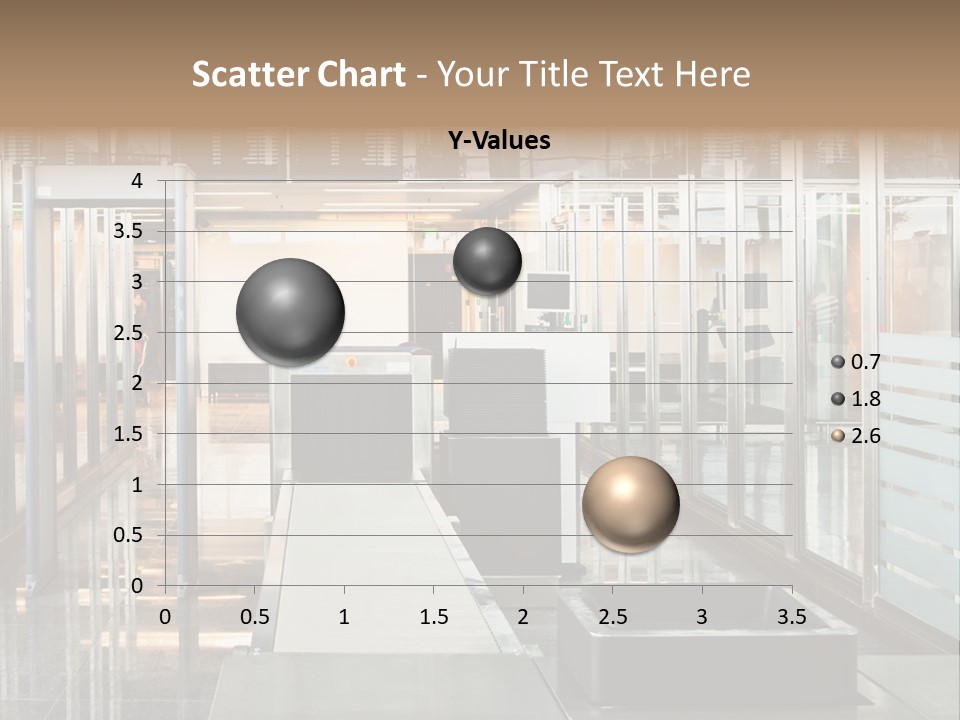 Scatter Chart - Your Title Text Here

Y-Values

4
3.5
3
2.5
2
1.5
1
0.5
0

0 0.5 1 1.5 2 2.5 3 3.5

0.7
1.8
2.6